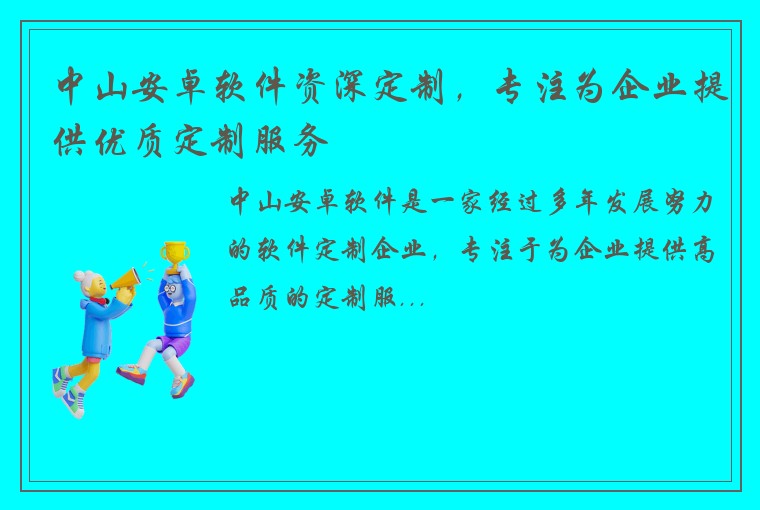 中山安卓软件资深定制，专注为企业提供优质定制服务

中山安卓软件是一家经过多年发展努力的软件定制企业，专注于为企业提供高品质的定制服...